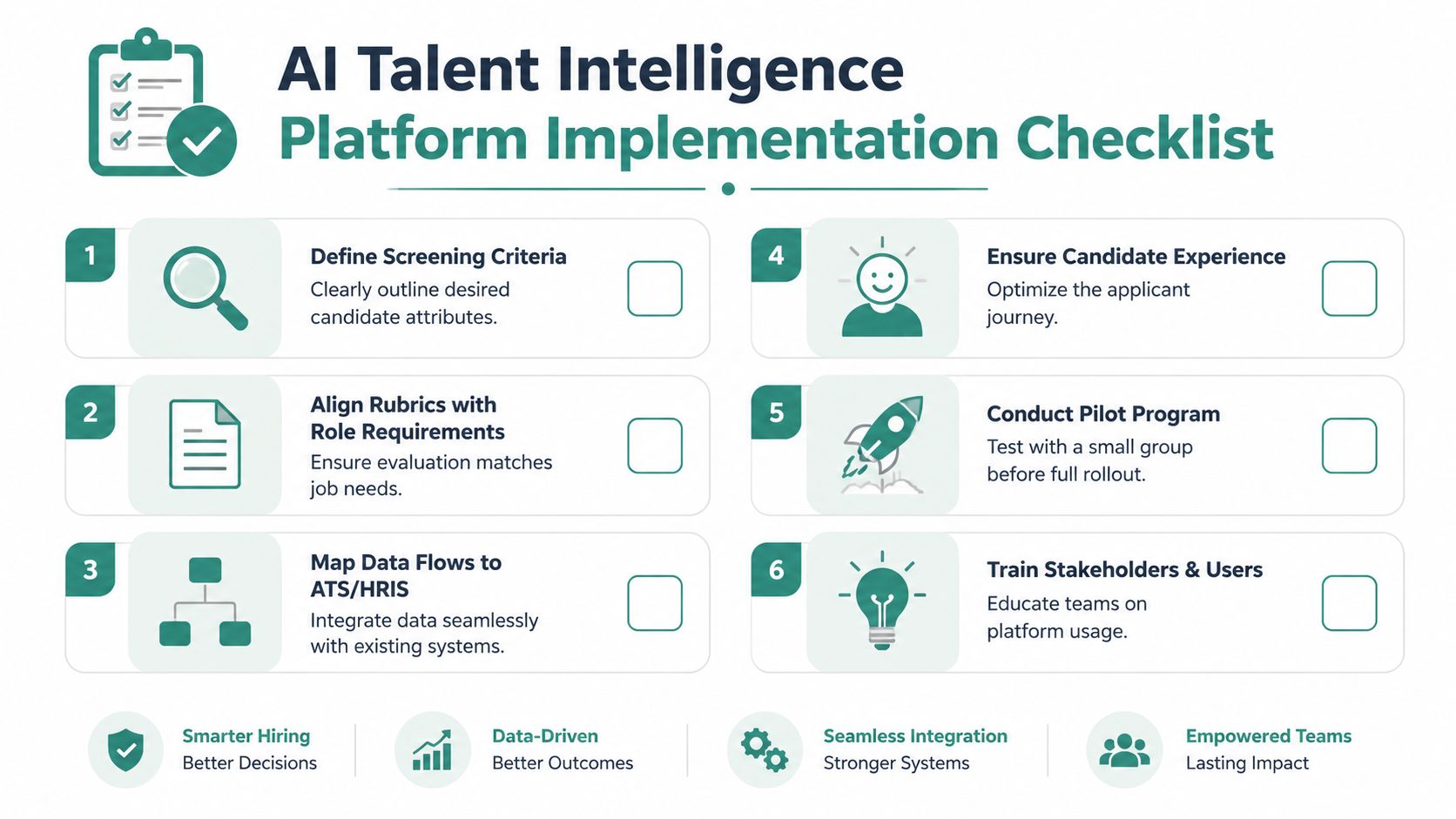 AI Talent Intelligence
Platform Implementation Checklist

1
Define Screening Criteria
Clearly outline desired candidate attributes.

2
Align Rubrics with Role Requirements
Ensure evaluation matches job needs.

3
Map Data Flows to ATS/HRIS
Integrate data seamlessly with existing systems.

4
Ensure Candidate Experience
Optimize the applicant journey.

5
Conduct Pilot Program
Test with a small group before full rollout.

6
Train Stakeholders & Users
Educate teams on platform usage.

Smarter Hiring
Better Decisions

Data-Driven
Better Outcomes

Seamless Integration
Stronger Systems

Empowered Teams
Lasting Impact